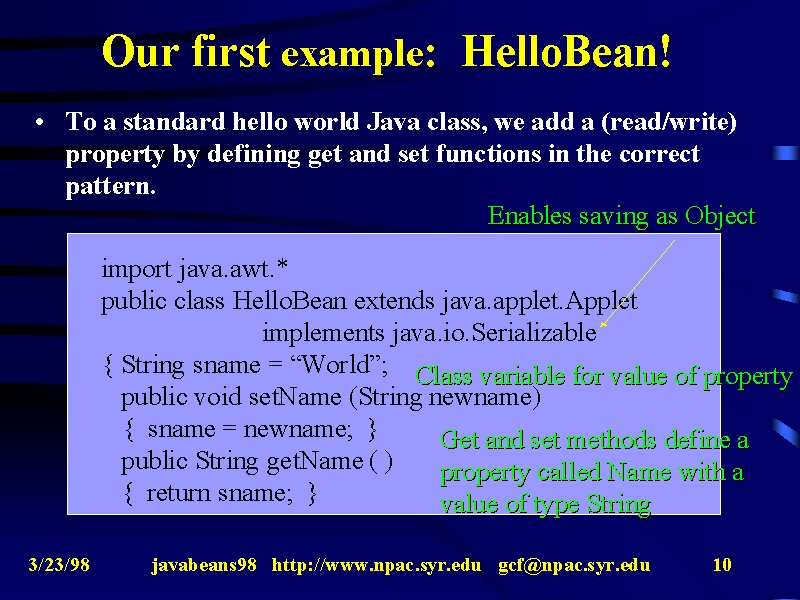 Our first example: HelloBean!

• To a standard hello world Java class, we add a (read/write) property by defining get and set functions in the correct pattern.

Enables saving as Object

import java.awt.*
public class HelloBean extends java.applet.Applet
implements java.io.Serializable
{ String sname = “World”;
public void setName (String newname)
{ sname = newname; }
public String getName ( )
{ return sname; }

Class variable for value of property

Get and set methods define a property called Name with a value of type String

3/23/98 javabeans98 http://www.npac.syr.edu gcf@npac.syr.edu 10